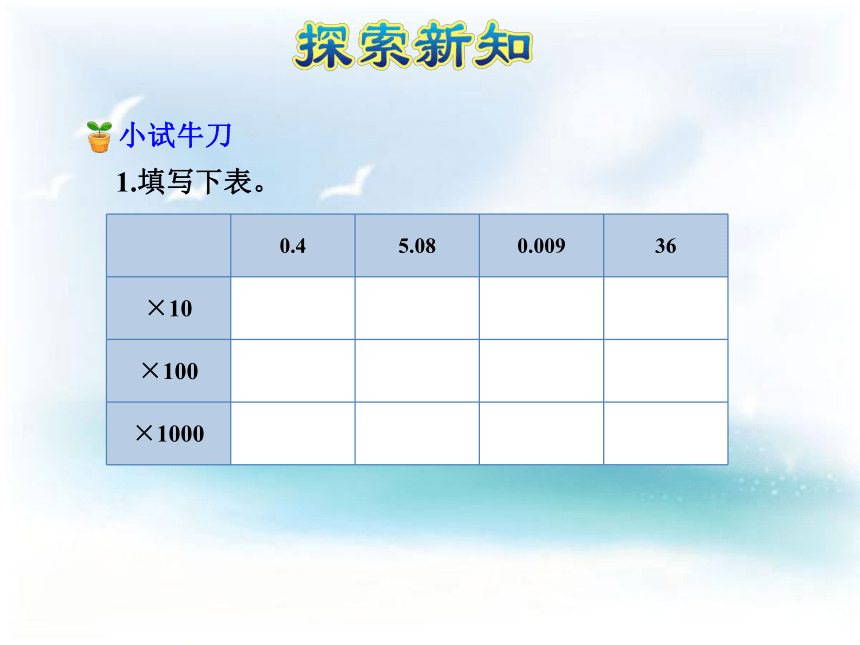 探索新知

小试牛刀

1.填写下表。

| | 0.4 | 5.08 | 0.009 | 36 |
|---|---|---|---|---|
| ×10 | | | | |
| ×100 | | | | |
| ×1000 | | | | |